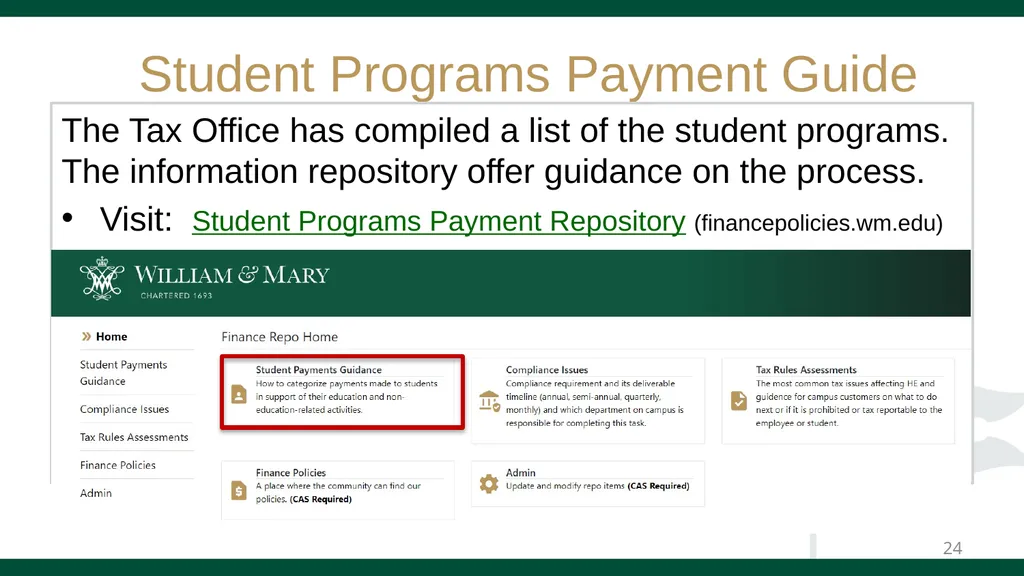 Student Programs Payment Guide

The Tax Office has compiled a list of the student programs. The information repository offer guidance on the process.

• Visit: Student Programs Payment Repository (financepolicies.wm.edu)

WILLIAM & MARY
CHARTERED 1693

» Home
Student Payments Guidance
Compliance Issues
Tax Rules Assessments
Finance Policies
Admin

Finance Repo Home

Student Payments Guidance
How to categorize payments made to students in support of their education and non-education-related activities.

Compliance Issues
Compliance requirement and its deliverable timeline (annual, semi-annual, quarterly, monthly) and which department on campus is responsible for completing this task.

Tax Rules Assessments
The most common tax issues affecting HE and guidance for campus customers on what to do next or if it is prohibited or tax reportable to the employee or student.

Finance Policies
A place where the community can find our policies. (CAS Required)

Admin
Update and modify repo items (CAS Required)

24